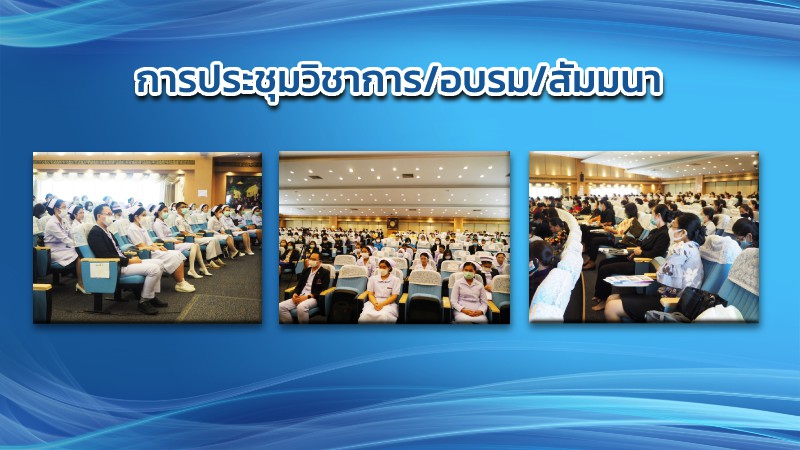 การประชุมวิชาการ/อบรม/สัมมนา